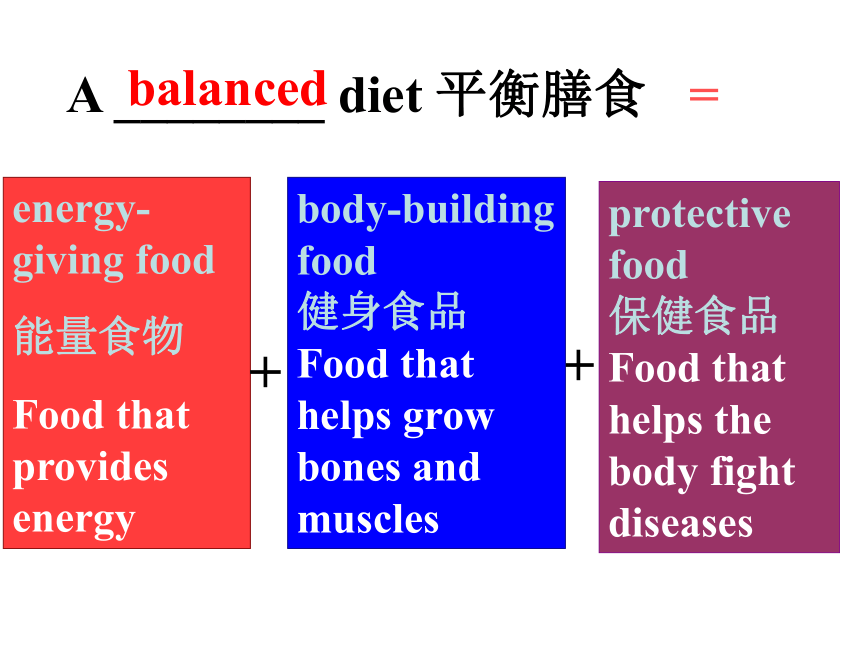 A balanced diet 平衡膳食 =

energy-giving food
能量食物
Food that provides energy

+

body-building food
健身食品
Food that helps grow bones and muscles

+

protective food
保健食品
Food that helps the body fight diseases